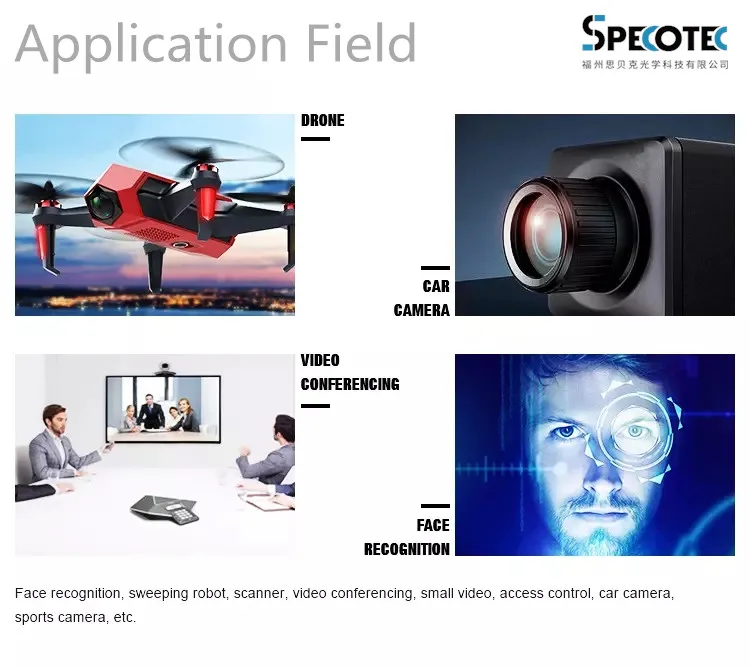 Application Field

SPECOTEC
福州思贝克光学科技有限公司

DRONE

CAR CAMERA

VIDEO CONFERENCING

FACE RECOGNITION

Face recognition, sweeping robot, scanner, video conferencing, small video, access control, car camera, sports camera, etc.